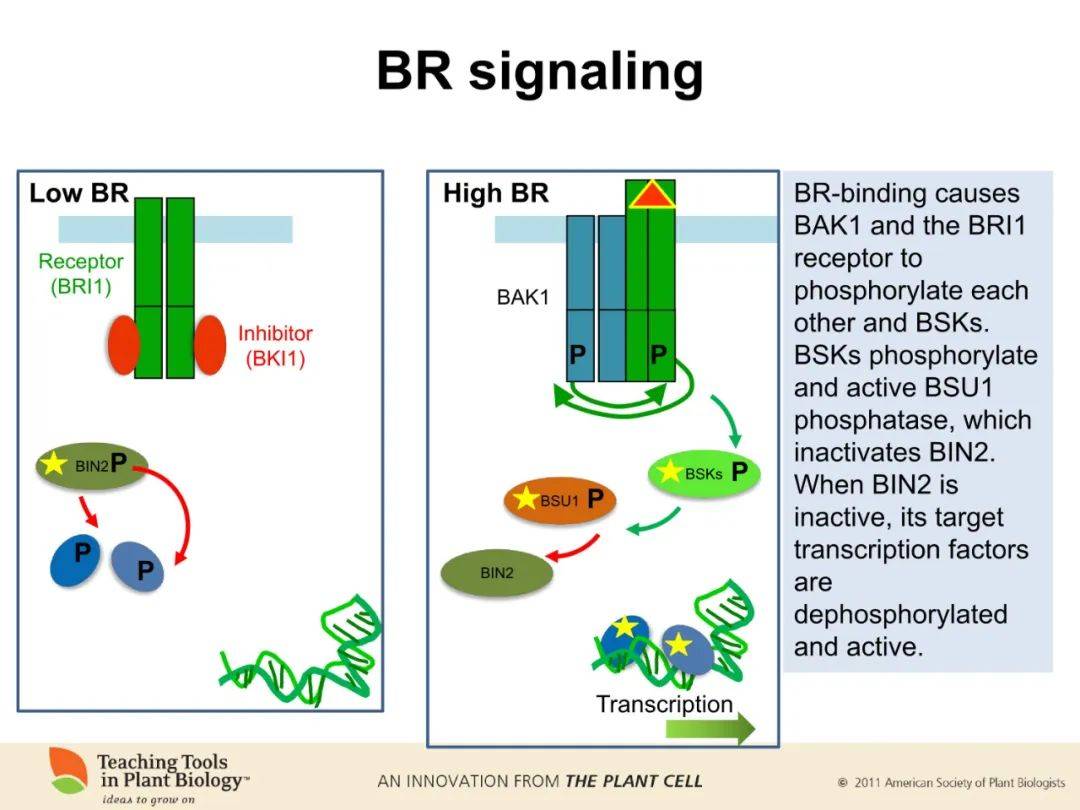 BR signaling

Low BR

Receptor (BRI1)

Inhibitor (BKI1)

BIN2 P

P

P

High BR

BAK1

P

P

BSKs P

BSU1 P

BIN2

Transcription

BR-binding causes BAK1 and the BRI1 receptor to phosphorylate each other and BSKs. BSKs phosphorylate and active BSU1 phosphatase, which inactivates BIN2. When BIN2 is inactive, its target transcription factors are dephosphorylated and active.

Teaching Tools in Plant Biology™ ideas to grow on

AN INNOVATION FROM THE PLANT CELL

© 2011 American Society of Plant Biologists